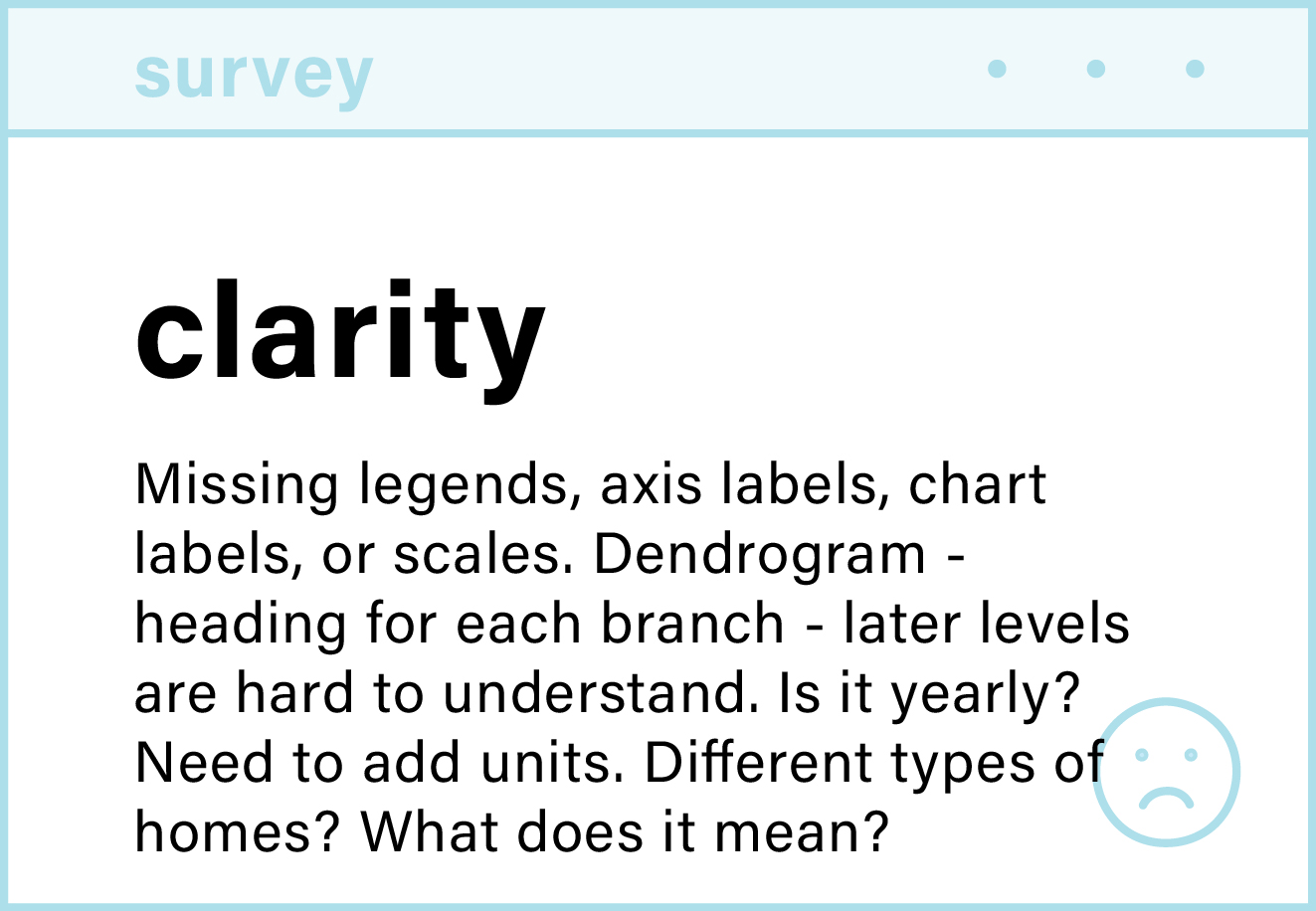 survey

clarity

Missing legends, axis labels, chart labels, or scales. Dendrogram - heading for each branch - later levels are hard to understand. Is it yearly? Need to add units. Different types of homes? What does it mean?